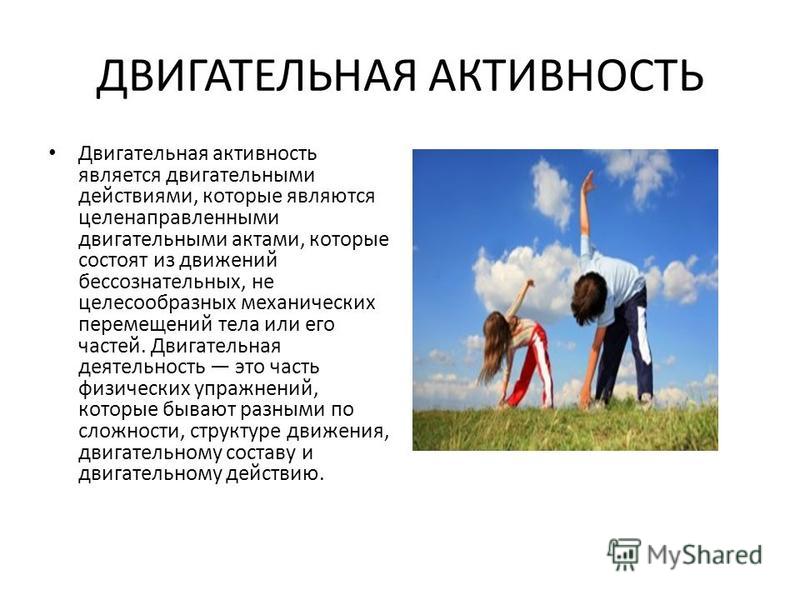 ДВИГАТЕЛЬНАЯ АКТИВНОСТЬ

• Двигательная активность является двигательными действиями, которые являются целенаправленными двигательными актами, которые состоят из движений бессознательных, не целесообразных механических перемещений тела или его частей. Двигательная деятельность — это часть физических упражнений, которые бывают разными по сложности, структуре движения, двигательному составу и двигательному действию.

MyShared